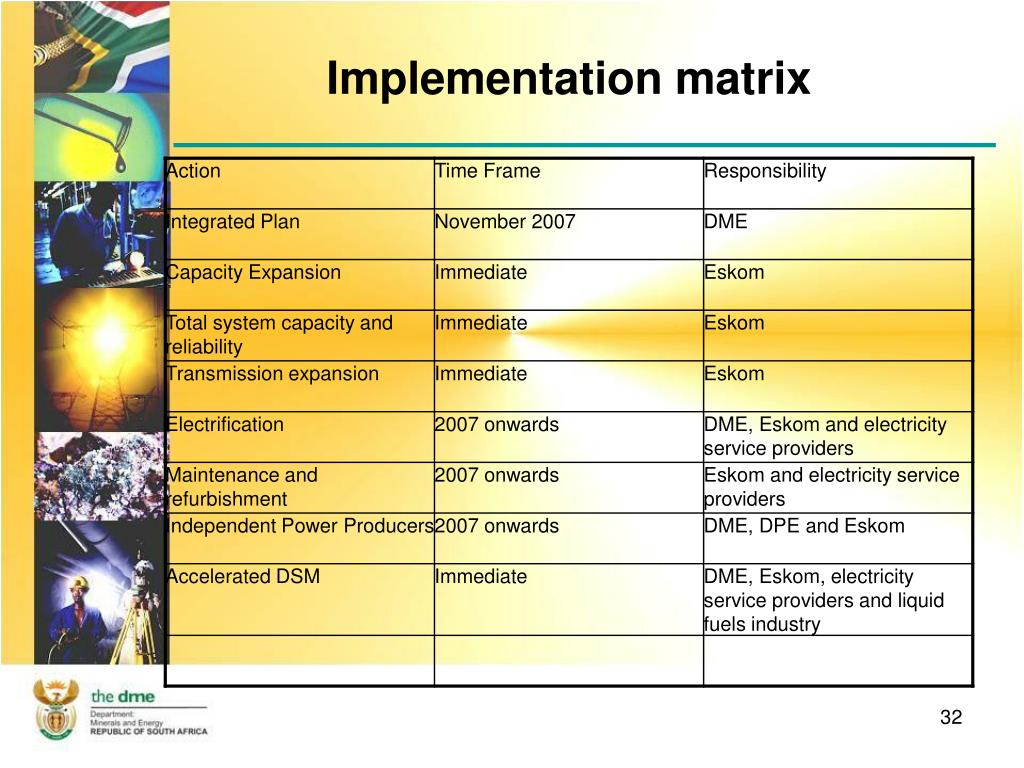 Implementation matrix

| Action | Time Frame | Responsibility |
|---|---|---|
| Integrated Plan | November 2007 | DME |
| Capacity Expansion | Immediate | Eskom |
| Total system capacity and reliability | Immediate | Eskom |
| Transmission expansion | Immediate | Eskom |
| Electrification | 2007 onwards | DME, Eskom and electricity service providers |
| Maintenance and refurbishment | 2007 onwards | Eskom and electricity service providers |
| Independent Power Producers | 2007 onwards | DME, DPE and Eskom |
| Accelerated DSM | Immediate | DME, Eskom, electricity service providers and liquid fuels industry |
| | | |

the dme
Department:
Minerals and Energy
REPUBLIC OF SOUTH AFRICA

32